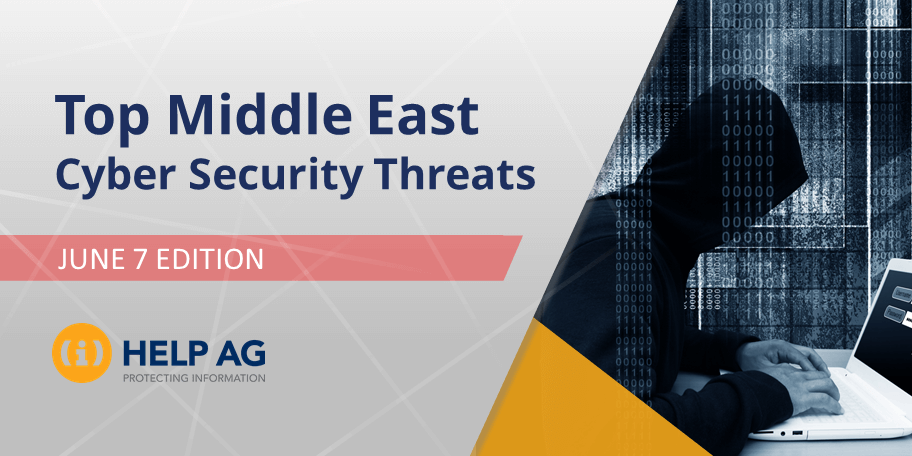 Top Middle East
Cyber Security Threats

JUNE 7 EDITION

HELP AG
PROTECTING INFORMATION